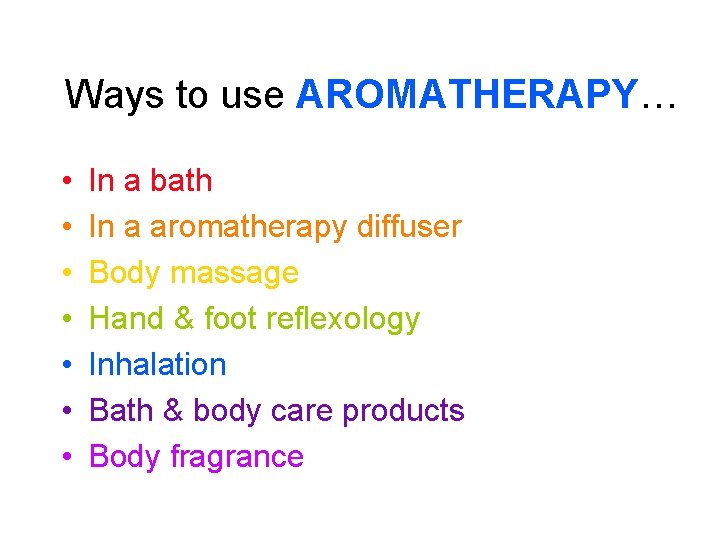 Ways to use AROMATHERAPY…

• In a bath
• In a aromatherapy diffuser
• Body massage
• Hand & foot reflexology
• Inhalation
• Bath & body care products
• Body fragrance